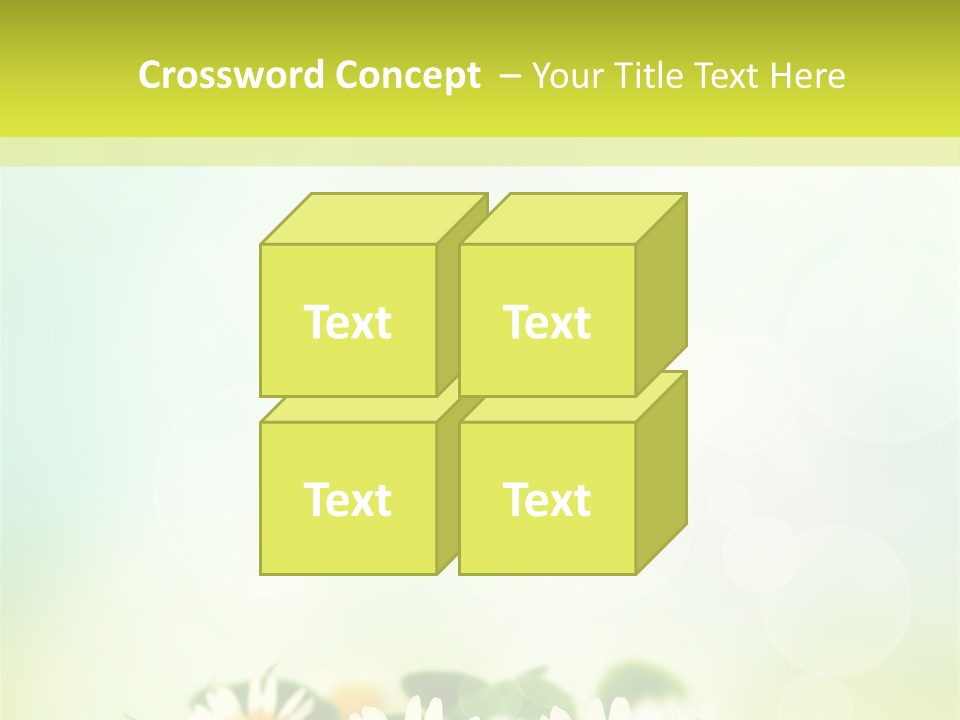 Crossword Concept – Your Title Text Here

Text

Text

Text

Text